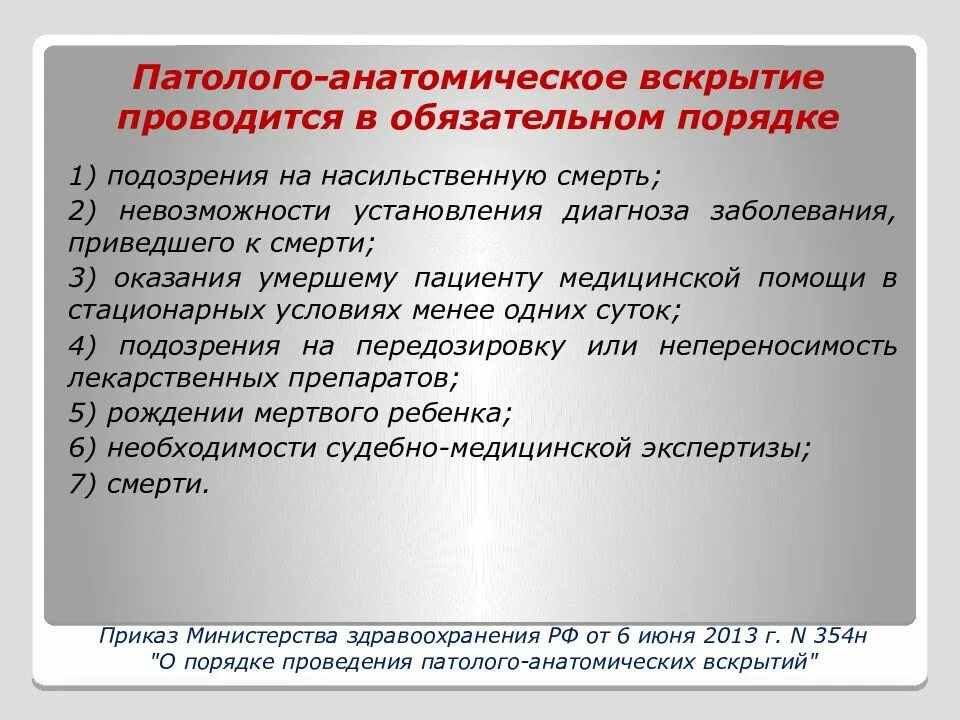 Патолого-анатомическое вскрытие проводится в обязательном порядке

1) подозрения на насильственную смерть;

2) невозможности установления диагноза заболевания, приведшего к смерти;

3) оказания умершему пациенту медицинской помощи в стационарных условиях менее одних суток;

4) подозрения на передозировку или непереносимость лекарственных препаратов;

5) рождении мертвого ребенка;

6) необходимости судебно-медицинской экспертизы;

7) смерти.

Приказ Министерства здравоохранения РФ от 6 июня 2013 г. N 354н "О порядке проведения патолого-анатомических вскрытий"